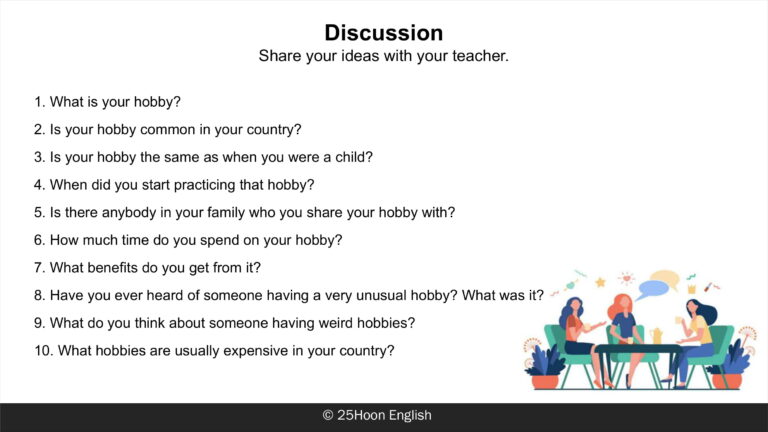 Discussion
Share your ideas with your teacher.

1. What is your hobby?
2. Is your hobby common in your country?
3. Is your hobby the same as when you were a child?
4. When did you start practicing that hobby?
5. Is there anybody in your family who you share your hobby with?
6. How much time do you spend on your hobby?
7. What benefits do you get from it?
8. Have you ever heard of someone having a very unusual hobby? What was it?
9. What do you think about someone having weird hobbies?
10. What hobbies are usually expensive in your country?

© 25Hoon English